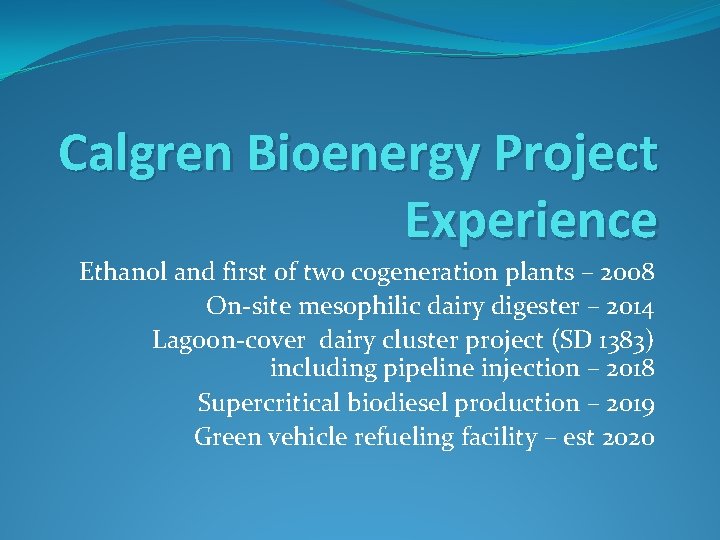 Calgren Bioenergy Project Experience

Ethanol and first of two cogeneration plants – 2008

On-site mesophilic dairy digester – 2014

Lagoon-cover dairy cluster project (SD 1383) including pipeline injection – 2018

Supercritical biodiesel production – 2019

Green vehicle refueling facility – est 2020